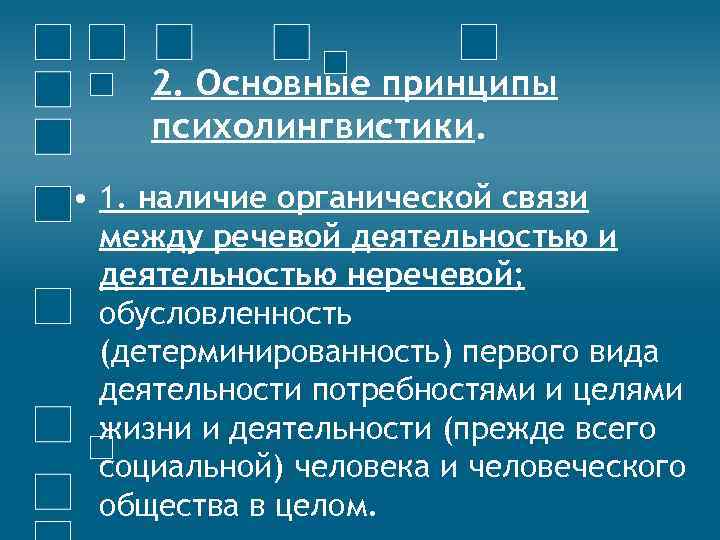 2. Основные принципы психолингвистики.

• 1. наличие органической связи между речевой деятельностью и деятельностью неречевой; обусловленность (детерминированность) первого вида деятельности потребностями и целями жизни и деятельности (прежде всего социальной) человека и человеческого общества в целом.